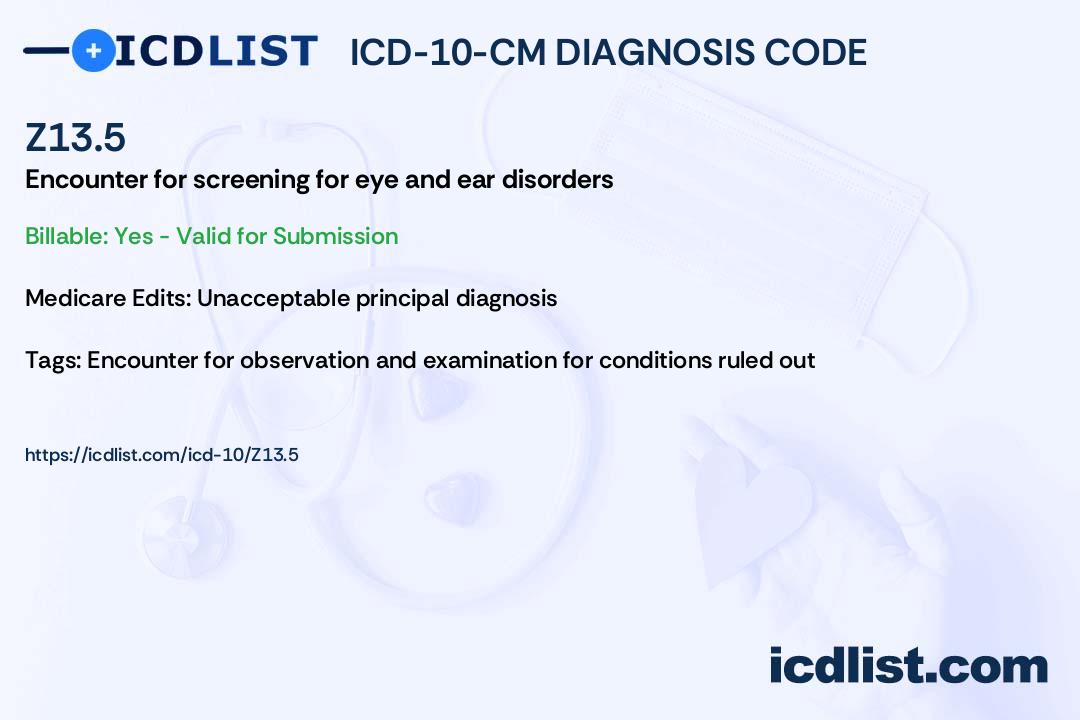 ICDLIST ICD-10-CM DIAGNOSIS CODE

Z13.5

Encounter for screening for eye and ear disorders

Billable: Yes - Valid for Submission

Medicare Edits: Unacceptable principal diagnosis

Tags: Encounter for observation and examination for conditions ruled out

https://icdlist.com/icd-10/Z13.5

icdlist.com